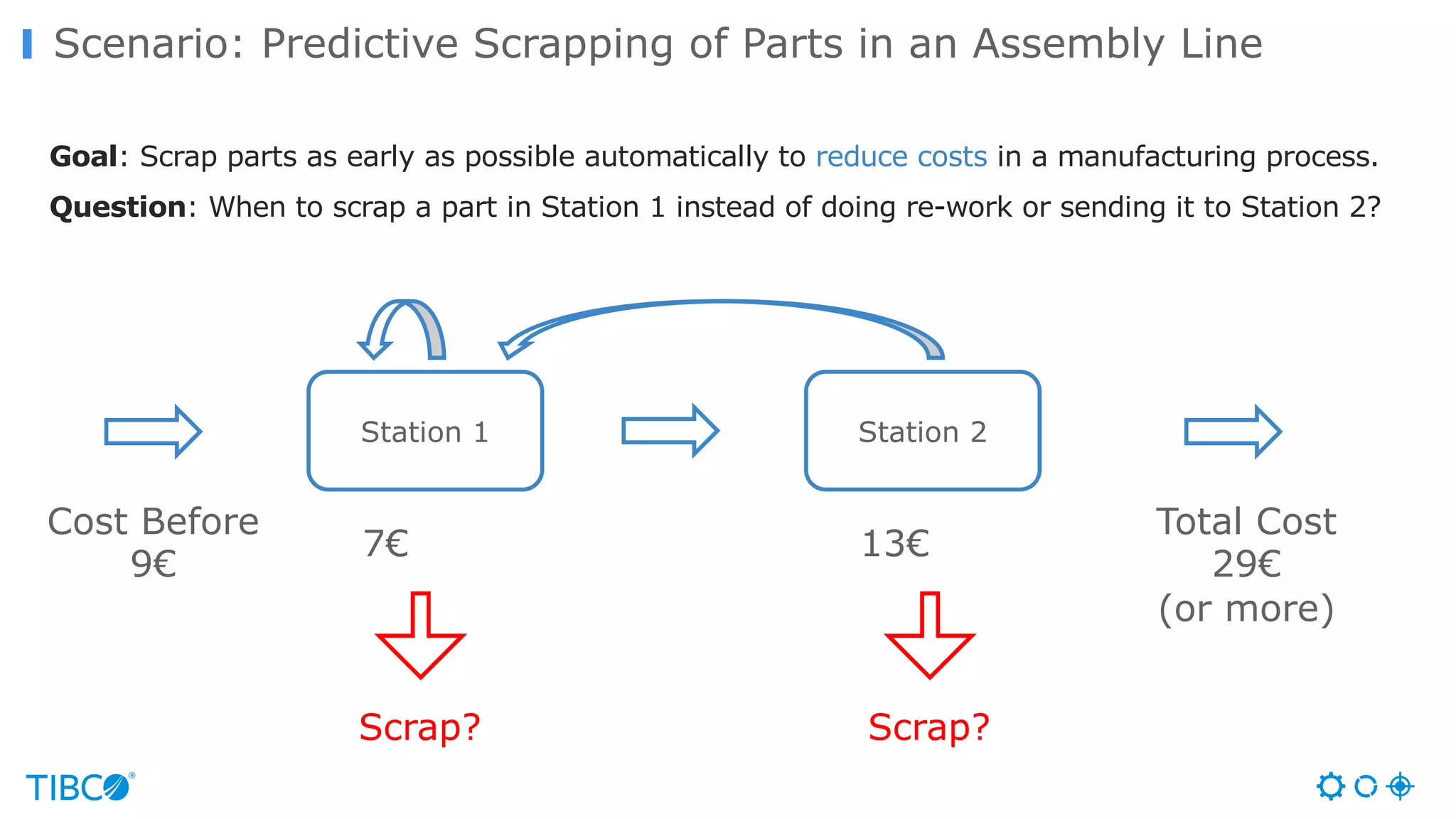 Scenario: Predictive Scrapping of Parts in an Assembly Line

**Goal**: Scrap parts as early as possible automatically to reduce costs in a manufacturing process.

**Question**: When to scrap a part in Station 1 instead of doing re-work or sending it to Station 2?

Station 1

Station 2

Cost Before
9€

7€

13€

Total Cost
29€
(or more)

Scrap?

Scrap?

TIBCO®